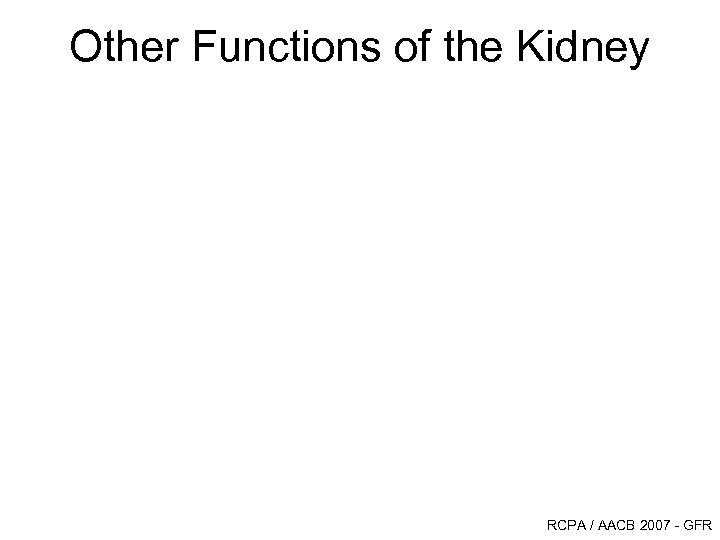 Other Functions of the Kidney

RCPA / AACB 2007 - GFR